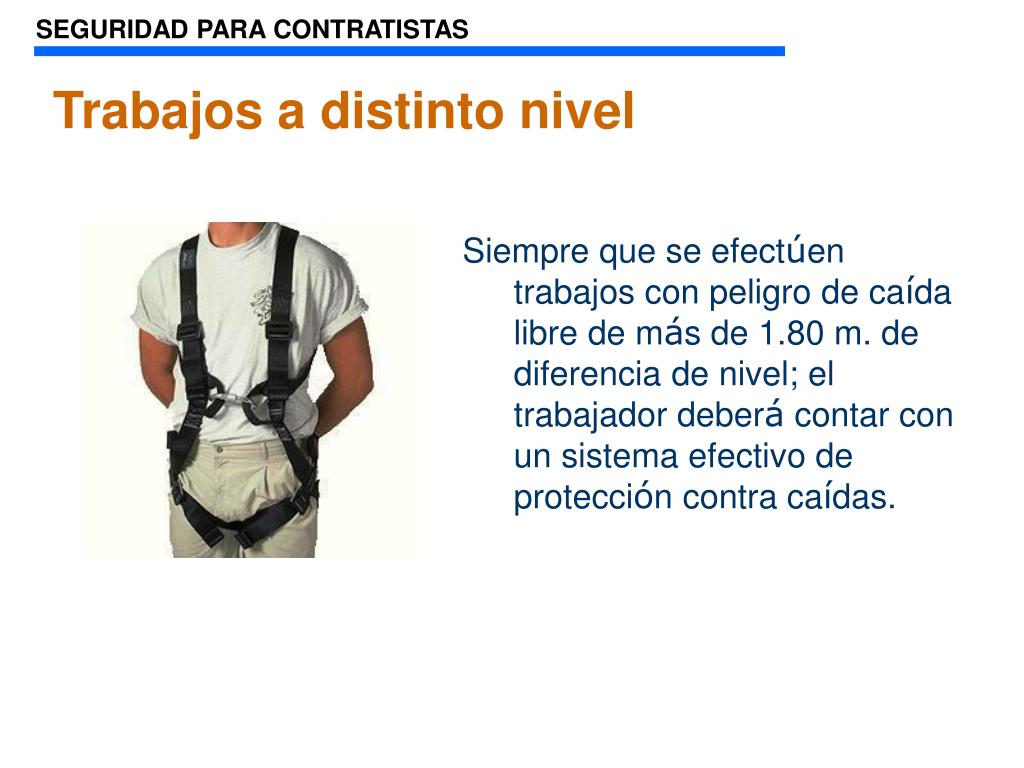 SEGURIDAD PARA CONTRATISTAS

Trabajos a distinto nivel

Siempre que se efectúen trabajos con peligro de caída libre de más de 1.80 m. de diferencia de nivel; el trabajador deberá contar con un sistema efectivo de protección contra caídas.